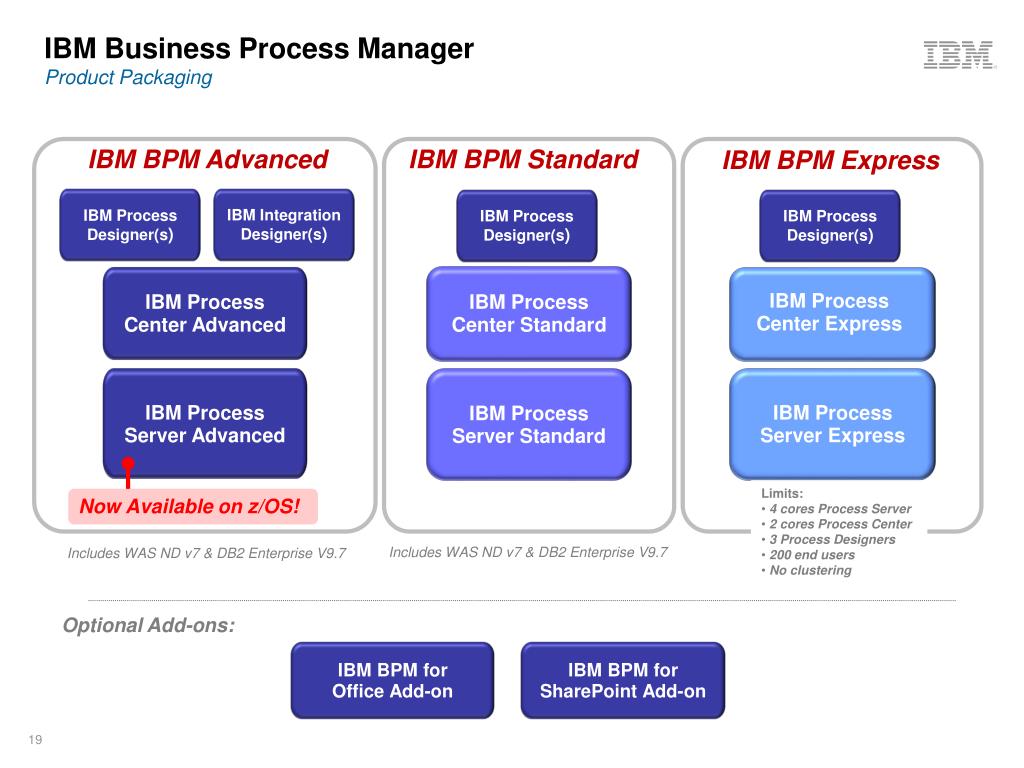 IBM Business Process Manager
Product Packaging

IBM

IBM BPM Advanced

IBM Process Designer(s)

IBM Integration Designer(s)

IBM Process Center Advanced

IBM Process Server Advanced

Now Available on z/OS!

Includes WAS ND v7 & DB2 Enterprise V9.7

IBM BPM Standard

IBM Process Designer(s)

IBM Process Center Standard

IBM Process Server Standard

Includes WAS ND v7 & DB2 Enterprise V9.7

IBM BPM Express

IBM Process Designer(s)

IBM Process Center Express

IBM Process Server Express

Limits:
• 4 cores Process Server
• 2 cores Process Center
• 3 Process Designers
• 200 end users
• No clustering

Optional Add-ons:

IBM BPM for Office Add-on

IBM BPM for SharePoint Add-on

19